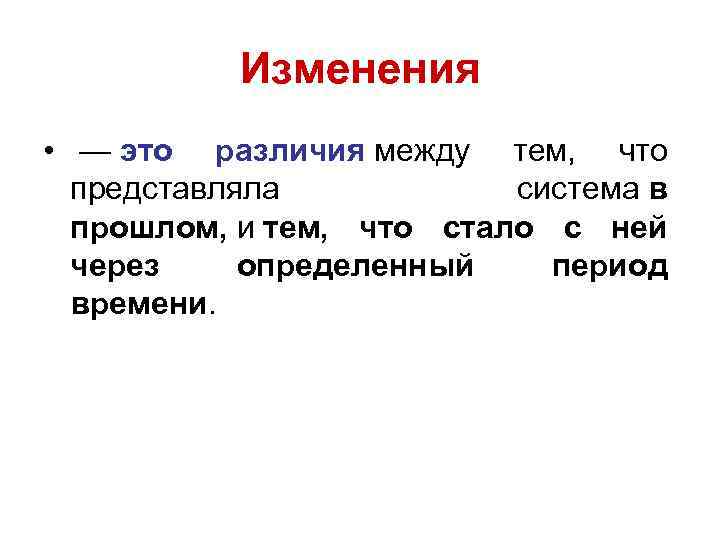 Изменения

• — это различия между тем, что представляла система в прошлом, и тем, что стало с ней через определенный период времени.